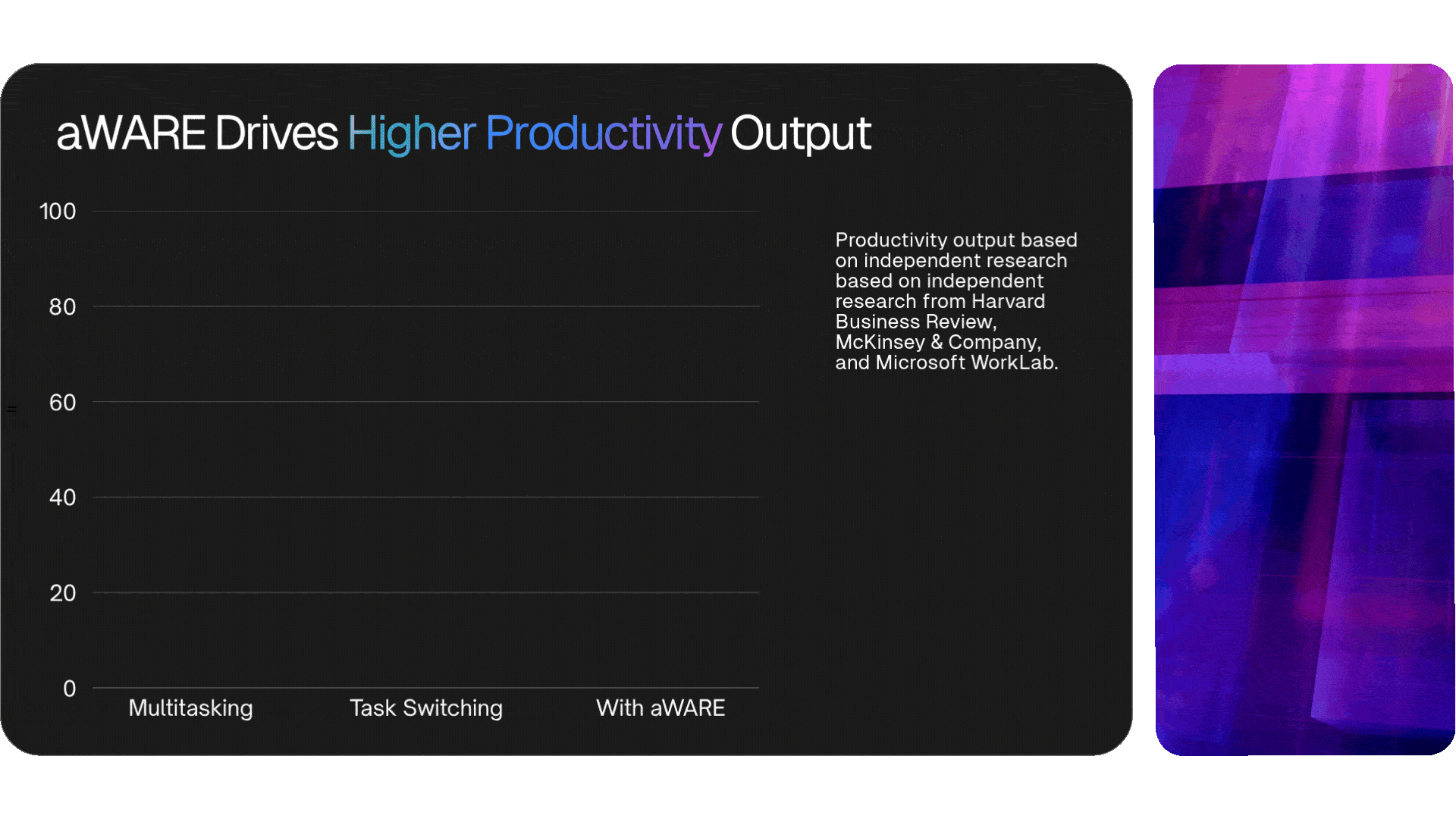 aWARE Drives Higher Productivity Output

100
80
60
40
20
0

Multitasking
Task Switching
With aWARE

Productivity output based on independent research based on independent research from Harvard Business Review, McKinsey & Company, and Microsoft WorkLab.